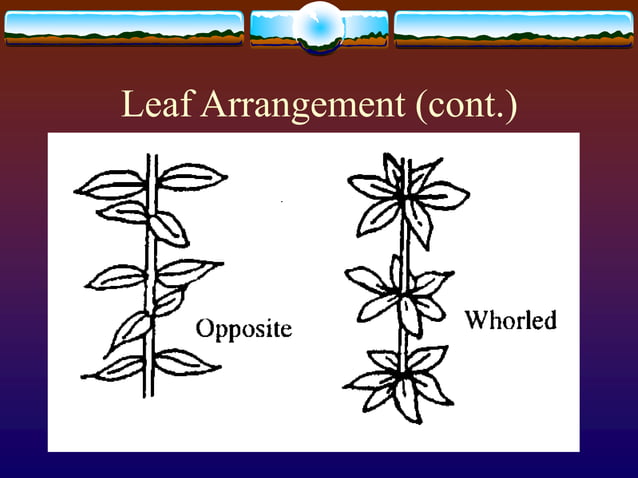 Leaf Arrangement (cont.)

Opposite

Whorled